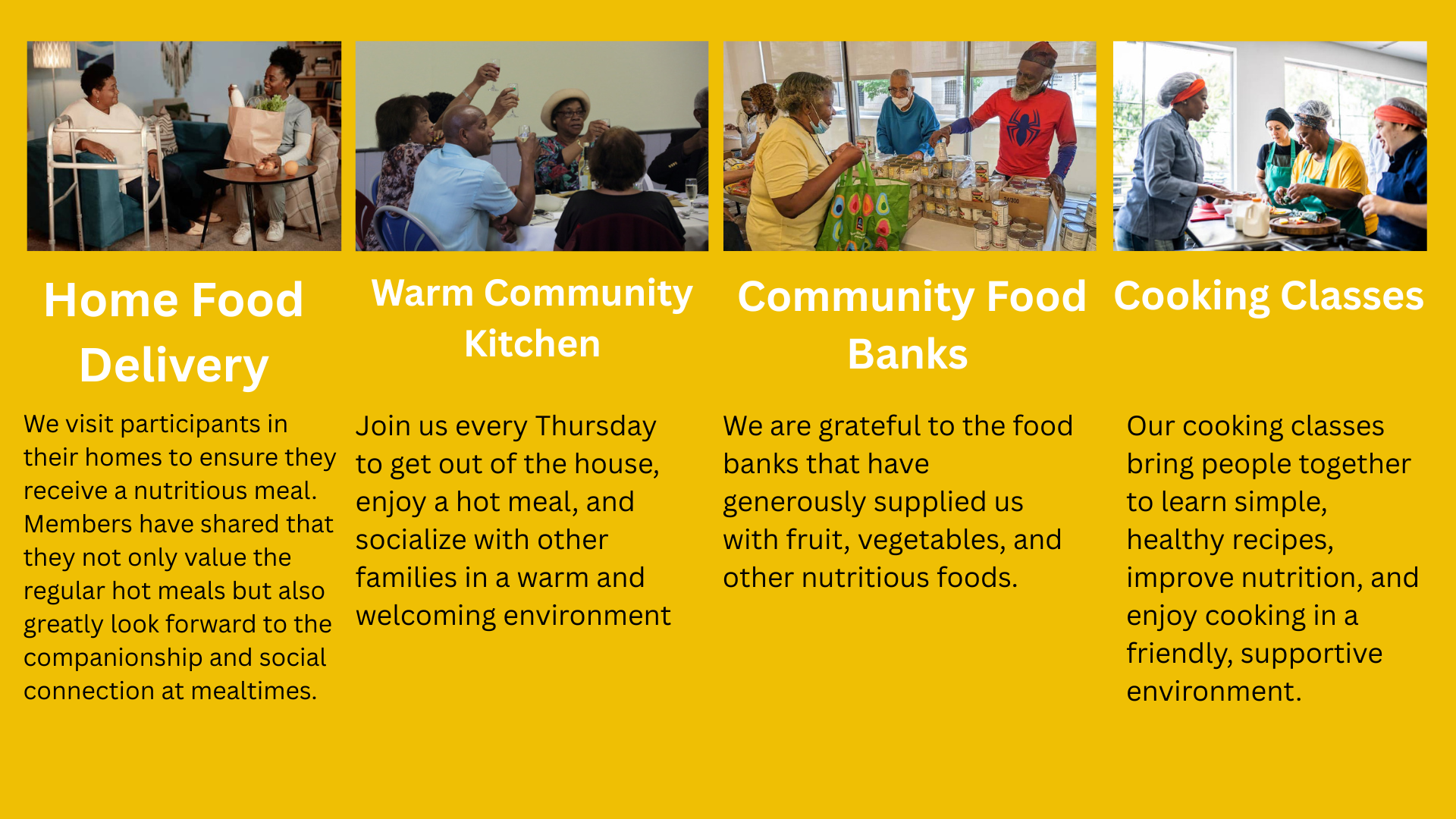 Home Food Delivery

We visit participants in their homes to ensure they receive a nutritious meal. Members have shared that they not only value the regular hot meals but also greatly look forward to the companionship and social connection at mealtimes.

Warm Community Kitchen

Join us every Thursday to get out of the house, enjoy a hot meal, and socialize with other families in a warm and welcoming environment

Community Food Banks

We are grateful to the food banks that have generously supplied us with fruit, vegetables, and other nutritious foods.

Cooking Classes

Our cooking classes bring people together to learn simple, healthy recipes, improve nutrition, and enjoy cooking in a friendly, supportive environment.